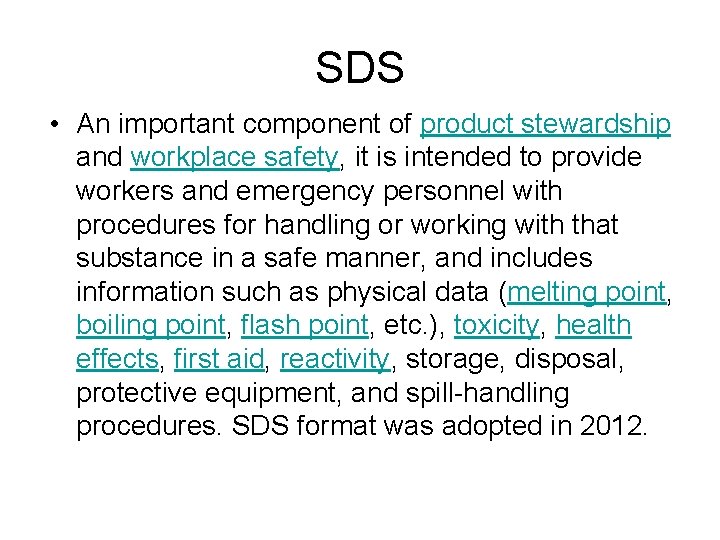 SDS

• An important component of product stewardship and workplace safety, it is intended to provide workers and emergency personnel with procedures for handling or working with that substance in a safe manner, and includes information such as physical data (melting point, boiling point, flash point, etc.), toxicity, health effects, first aid, reactivity, storage, disposal, protective equipment, and spill-handling procedures. SDS format was adopted in 2012.